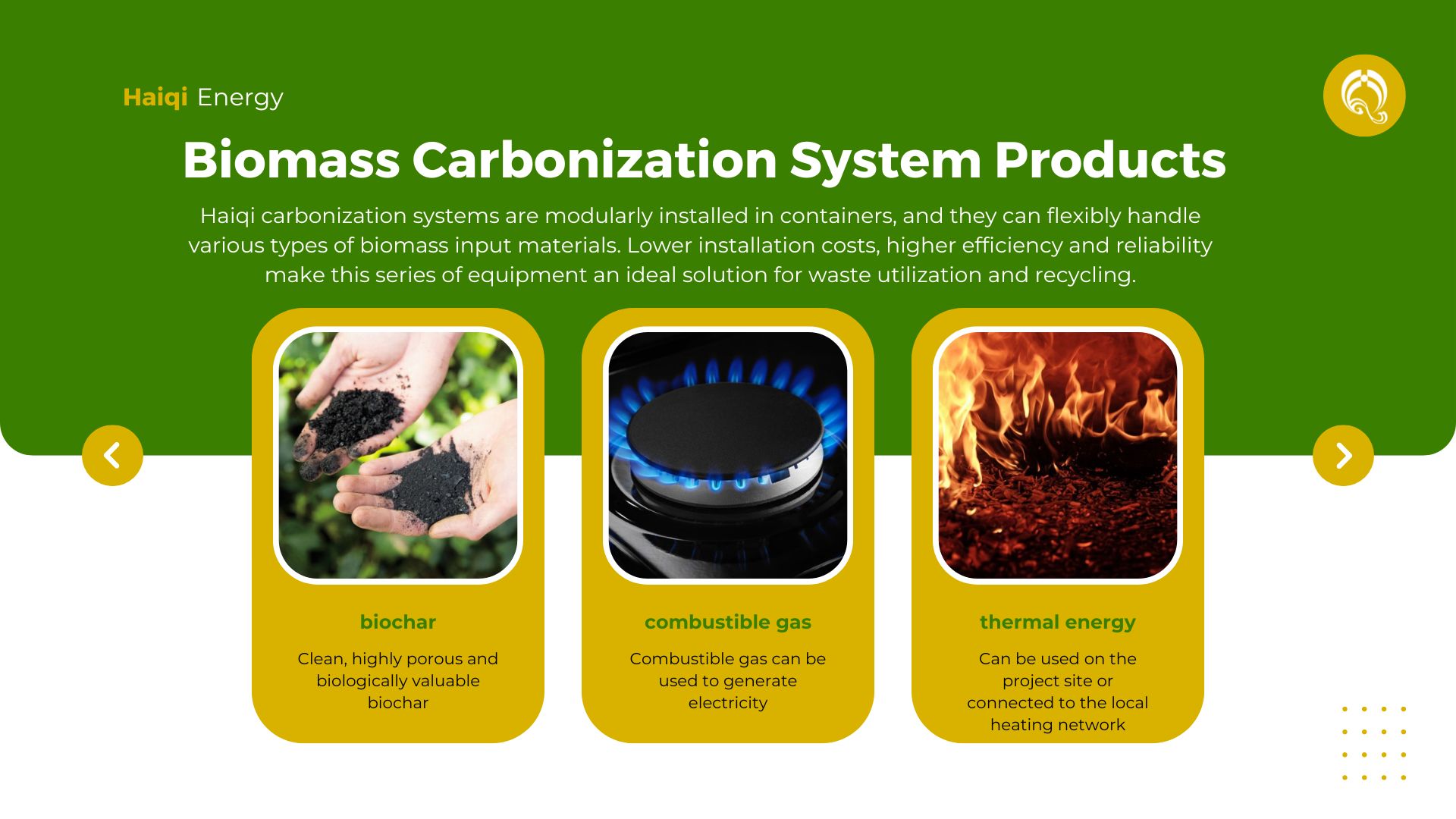 Haiqi Energy

Biomass Carbonization System Products

Haiqi carbonization systems are modularly installed in containers, and they can flexibly handle various types of biomass input materials. Lower installation costs, higher efficiency and reliability make this series of equipment an ideal solution for waste utilization and recycling.

biochar

Clean, highly porous and biologically valuable biochar

combustible gas

Combustible gas can be used to generate electricity

thermal energy

Can be used on the project site or connected to the local heating network